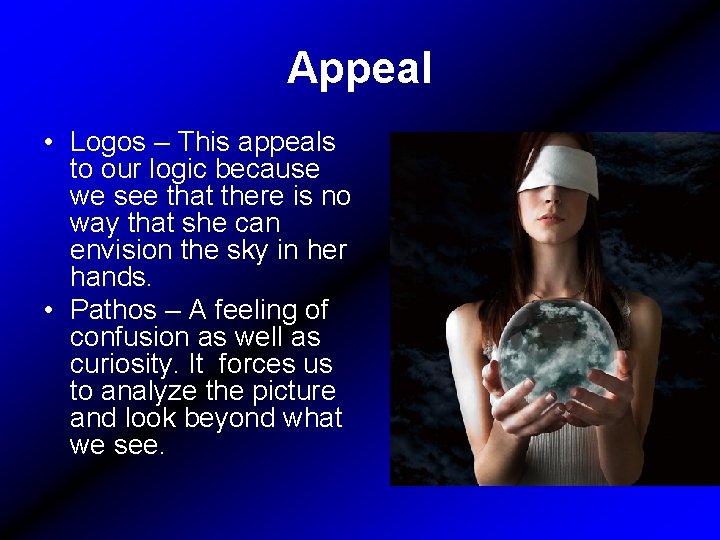 Appeal

• Logos – This appeals to our logic because we see that there is no way that she can envision the sky in her hands.
• Pathos – A feeling of confusion as well as curiosity. It forces us to analyze the picture and look beyond what we see.